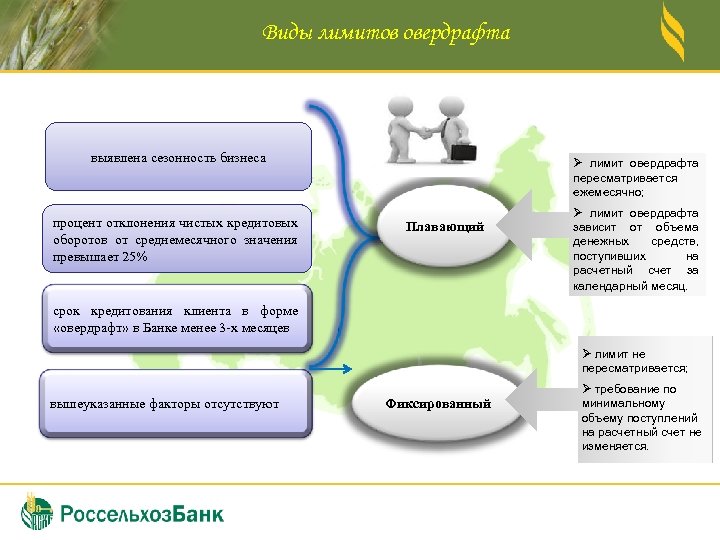 Виды лимитов овердрафта

выявлена сезонность бизнеса

процент отклонения чистых кредитовых оборотов от среднемесячного значения превышает 25%

срок кредитования клиента в форме «овердрафт» в Банке менее 3-х месяцев

вышеуказанные факторы отсутствуют

Плавающий

Фиксированный

➢ лимит овердрафта пересматривается ежемесячно;
➢ лимит овердрафта зависит от объема денежных средств, поступивших на расчетный счет за календарный месяц.

➢ лимит не пересматривается;
➢ требование по минимальному объему поступлений на расчетный счет не изменяется.

РоссельхозБанк